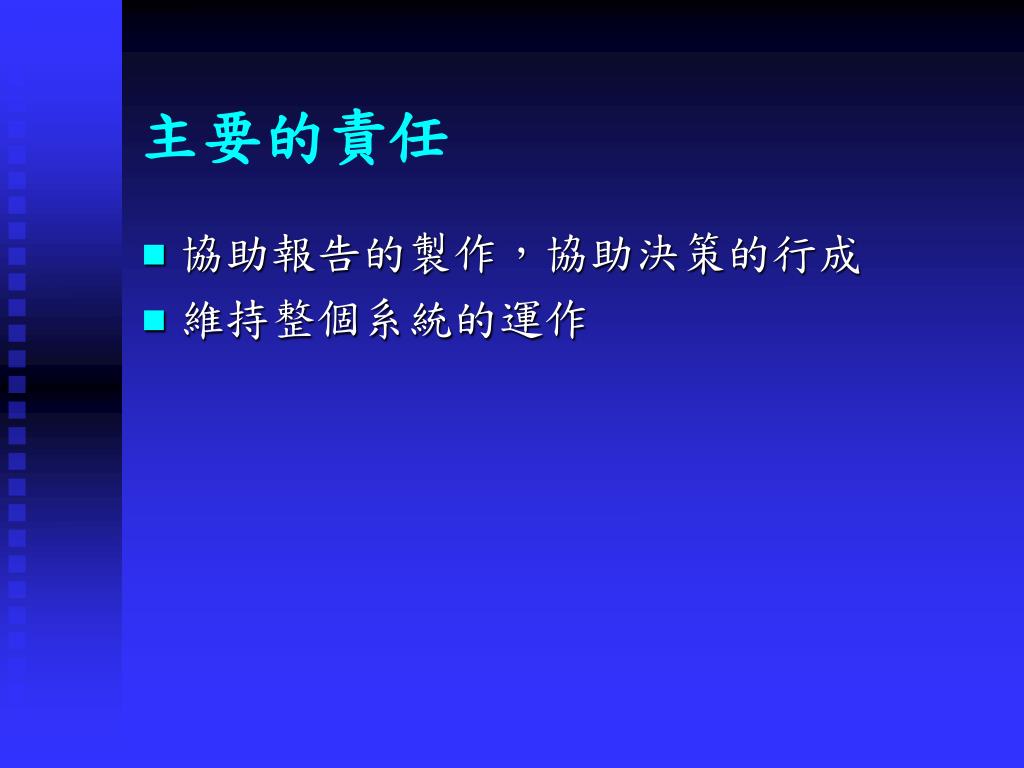 主要的責任

■ 協助報告的製作，協助決策的行成
■ 維持整個系統的運作